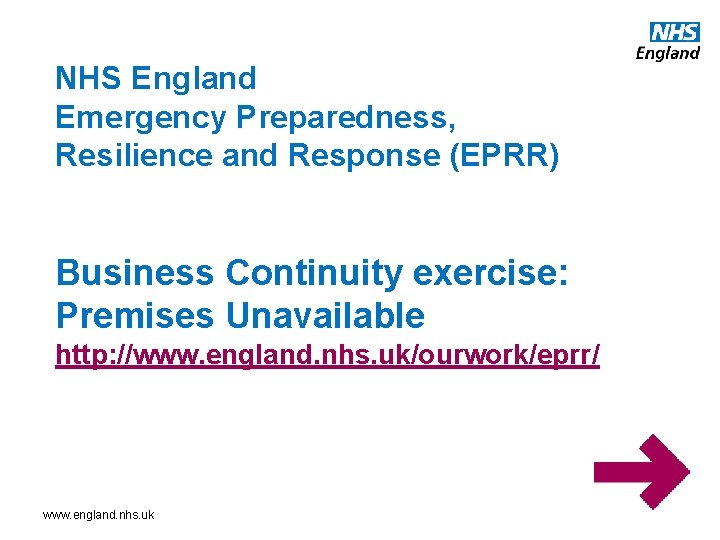 NHS
England

NHS England
Emergency Preparedness,
Resilience and Response (EPRR)

Business Continuity exercise:
Premises Unavailable
http://www.england.nhs.uk/ourwork/eprr/

www.england.nhs.uk